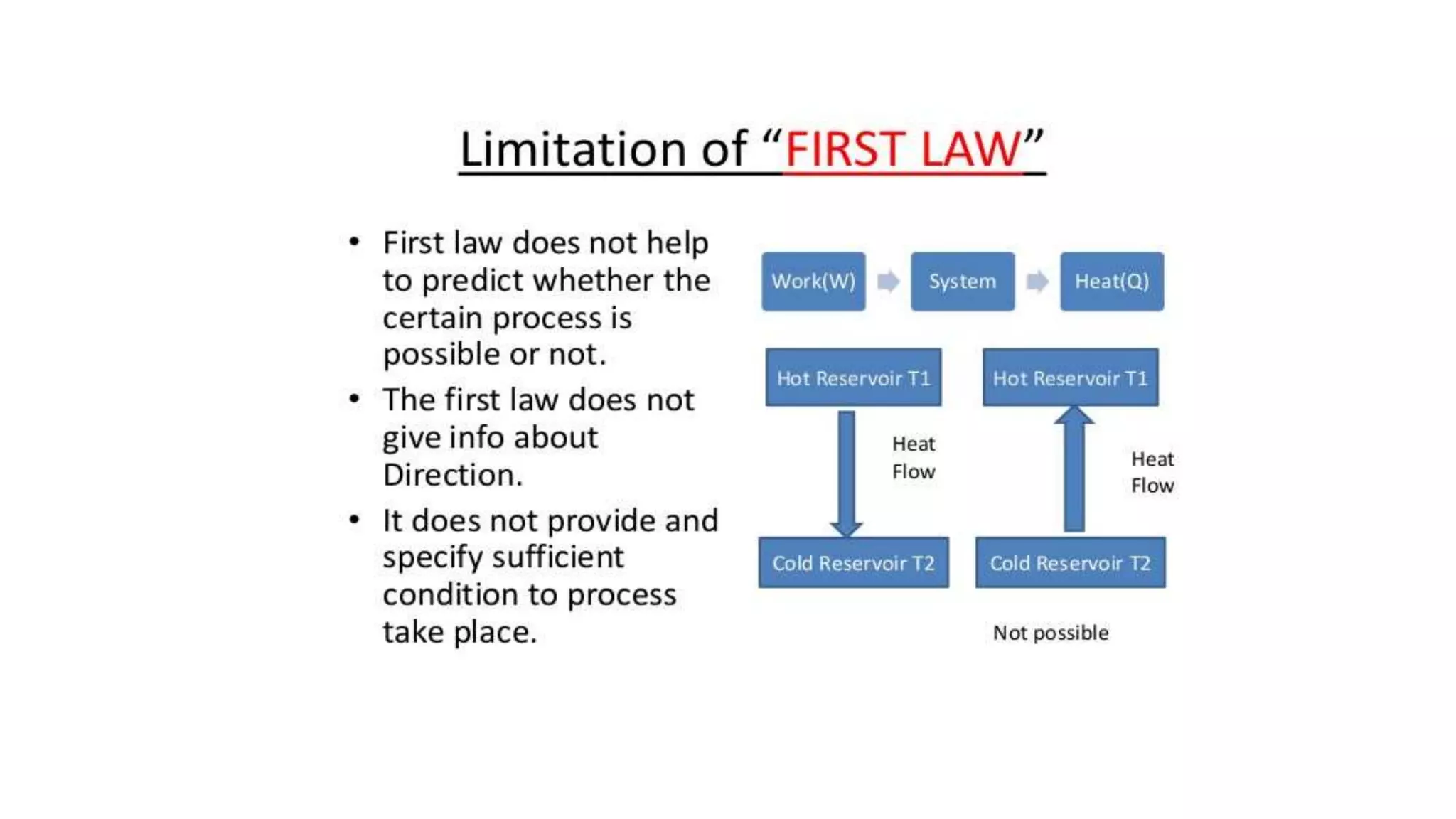 Limitation of “FIRST LAW”

• First law does not help to predict whether the certain process is possible or not.
• The first law does not give info about Direction.
• It does not provide and specify sufficient condition to process take place.

Work(W) System Heat(Q)

Hot Reservoir T1
Heat Flow
Cold Reservoir T2

Hot Reservoir T1
Heat Flow
Cold Reservoir T2
Not possible